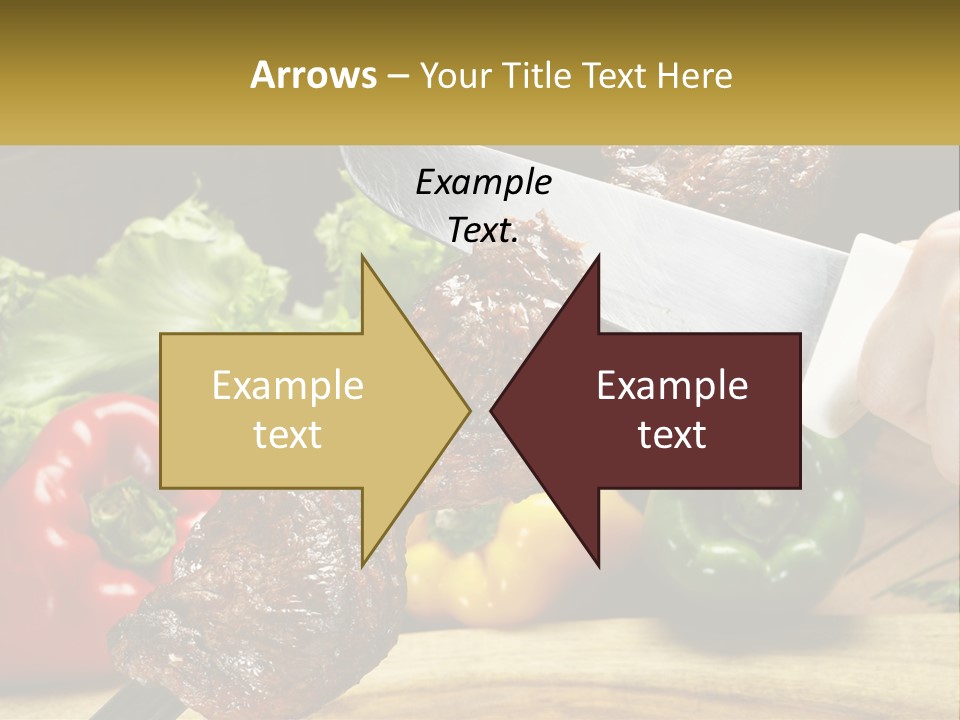 Arrows – Your Title Text Here

Example Text.

Example text

Example text